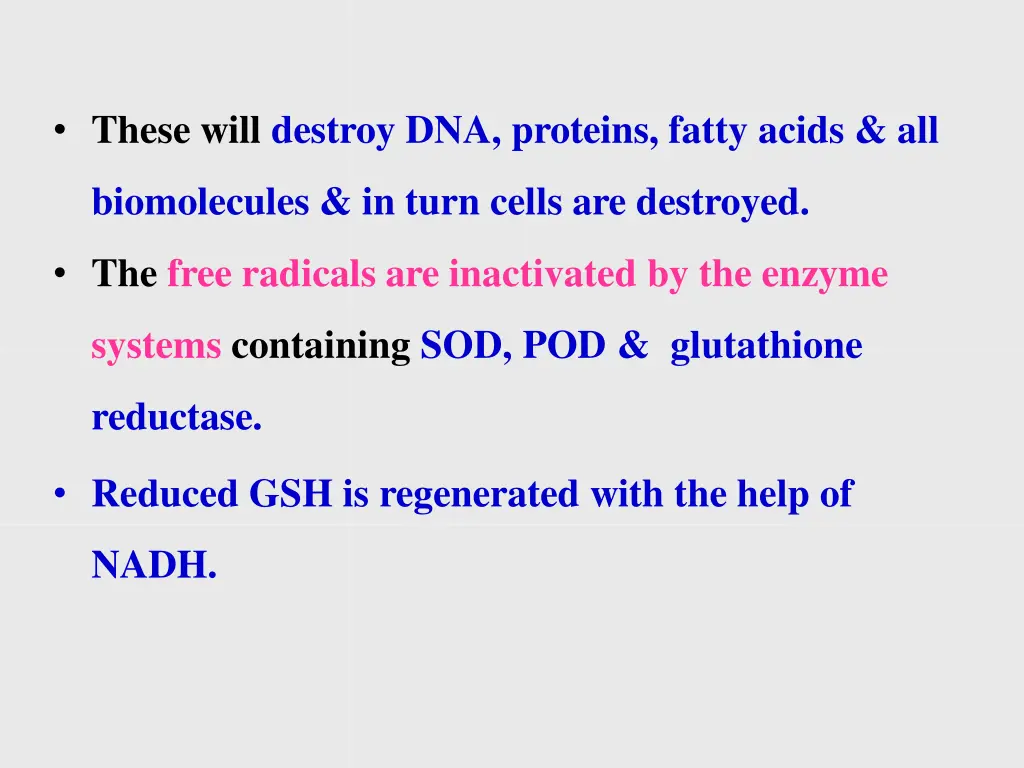 • These will destroy DNA, proteins, fatty acids & all biomolecules & in turn cells are destroyed.

• The free radicals are inactivated by the enzyme systems containing SOD, POD & glutathione reductase.

• Reduced GSH is regenerated with the help of NADH.